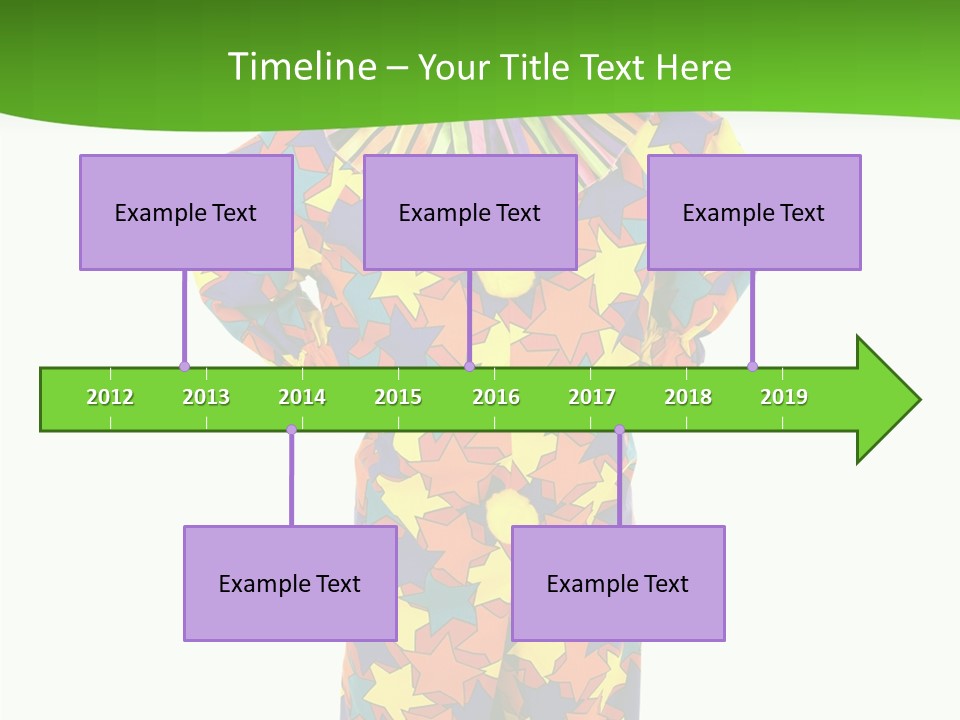 Timeline – Your Title Text Here

Example Text

Example Text

Example Text

2012 2013 2014 2015 2016 2017 2018 2019

Example Text

Example Text